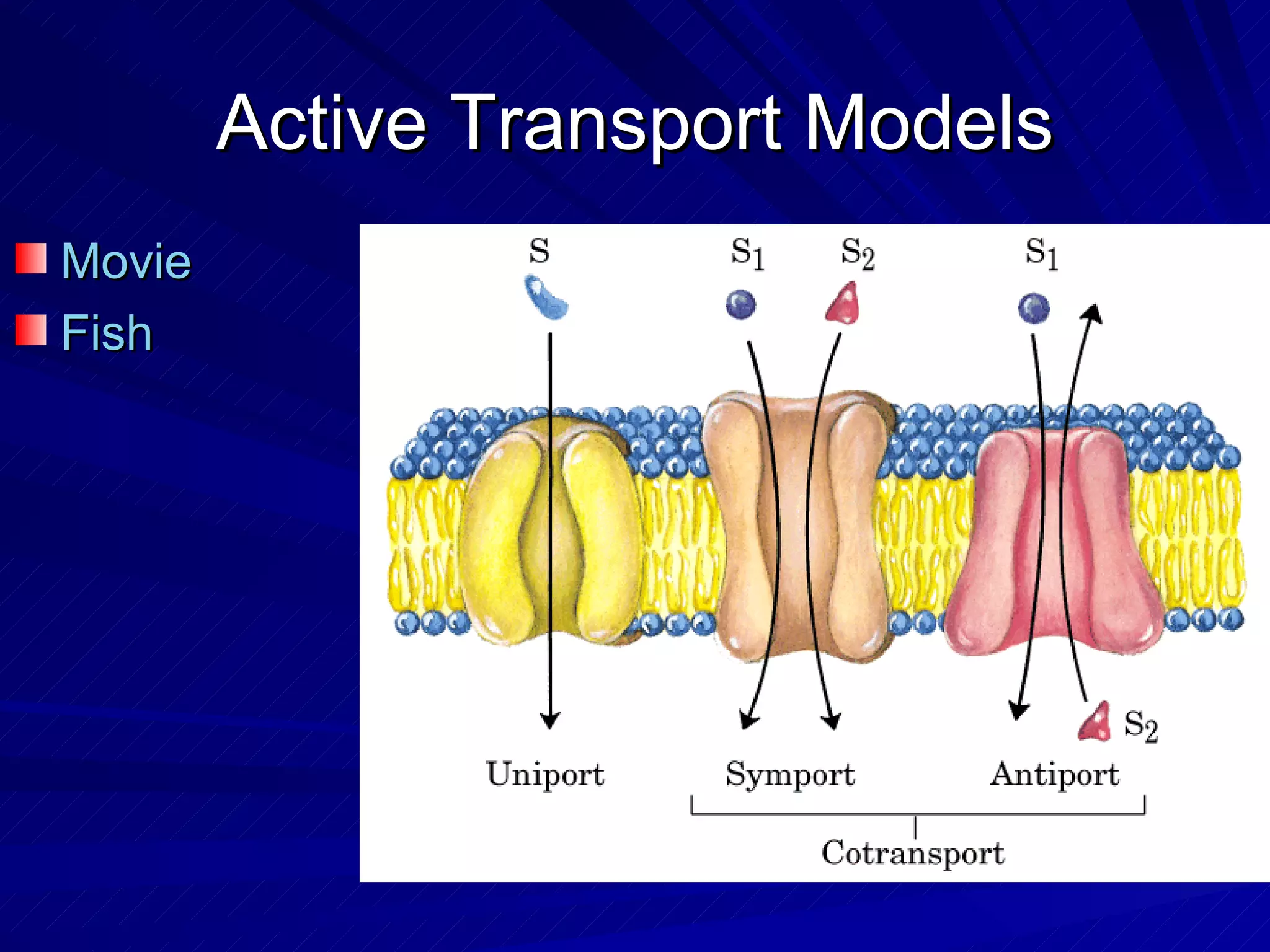 Active Transport Models

Movie

Fish

S

$S_1$

$S_2$

$S_1$

$S_2$

Uniport

Symport

Antiport

Cotransport